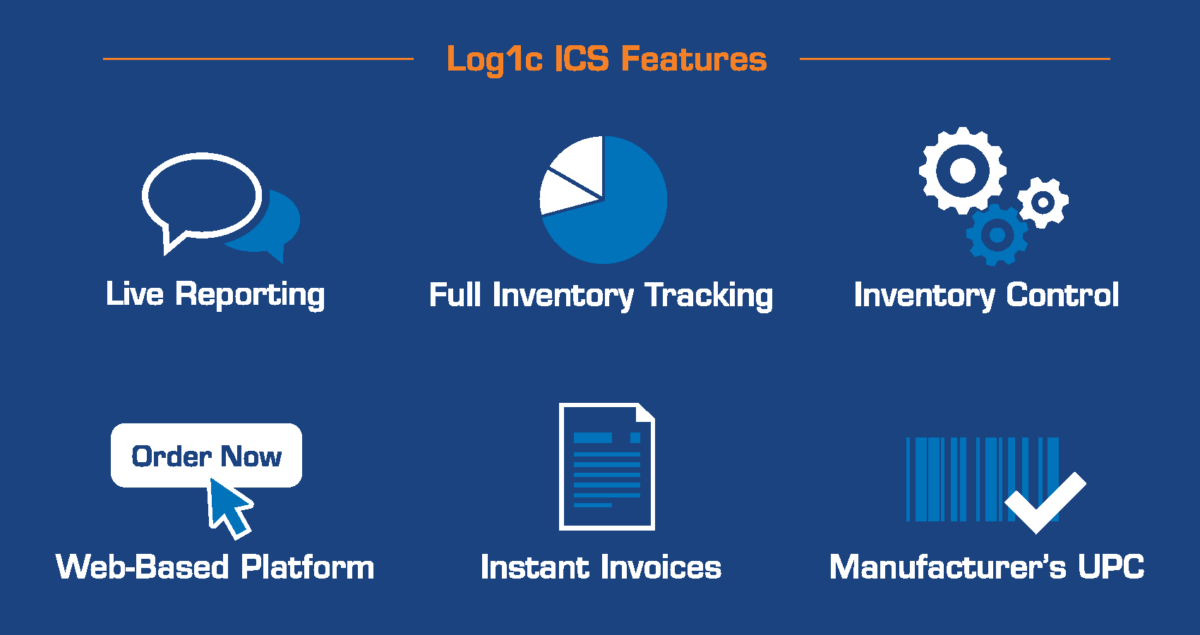 Log1c ICS Features

Live Reporting

Full Inventory Tracking

Inventory Control

Order Now

Web-Based Platform

Instant Invoices

Manufacturer's UPC